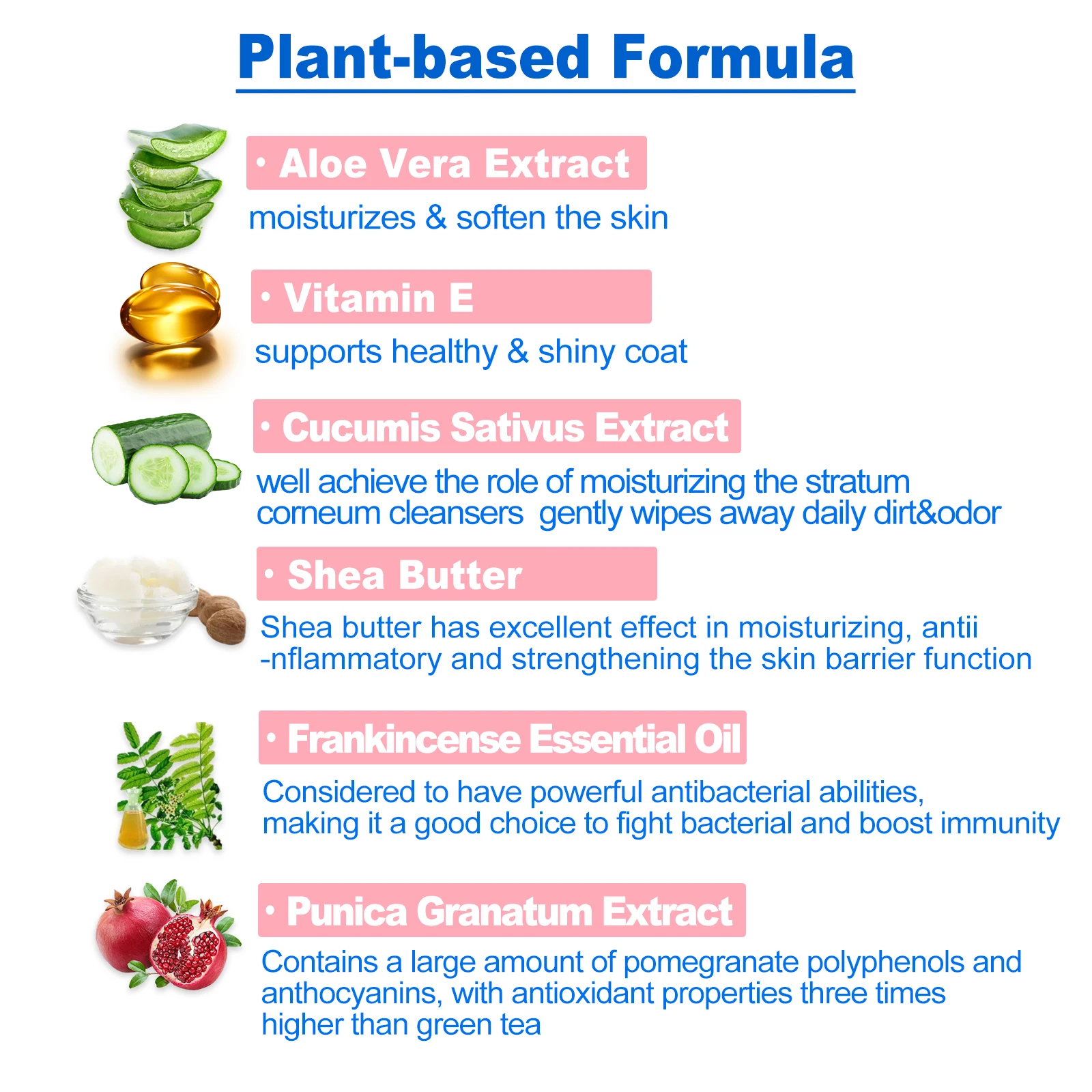 Plant-based Formula

• Aloe Vera Extract

moisturizes & soften the skin

• Vitamin E

supports healthy & shiny coat

• Cucumis Sativus Extract

well achieve the role of moisturizing the stratum corneum cleansers  gently wipes away daily dirt&odor

• Shea Butter

Shea butter has excellent effect in moisturizing, antii -nflammatory and strengthening the skin barrier function

• Frankincense Essential Oil

Considered to have powerful antibacterial abilities, making it a good choice to fight bacterial and boost immunity

• Punica Granatum Extract

Contains a large amount of pomegranate polyphenols and anthocyanins, with antioxidant properties three times higher than green tea